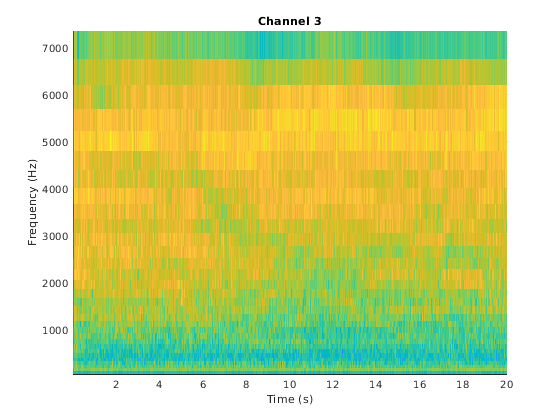 Channel 3

7000
6000
5000
4000
3000
2000
1000

Frequency (Hz)

2 4 6 8 10 12 14 16 18 20

Time (s)